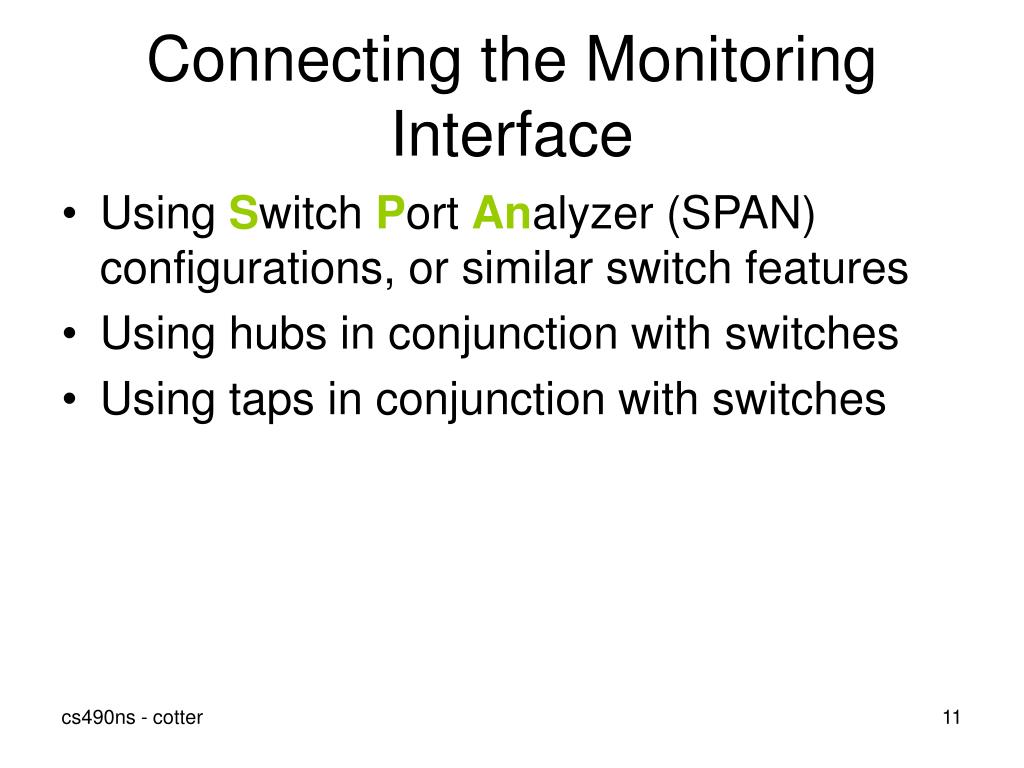 Connecting the Monitoring Interface

• Using Switch Port Analyzer (SPAN) configurations, or similar switch features
• Using hubs in conjunction with switches
• Using taps in conjunction with switches

cs490ns - cotter

11